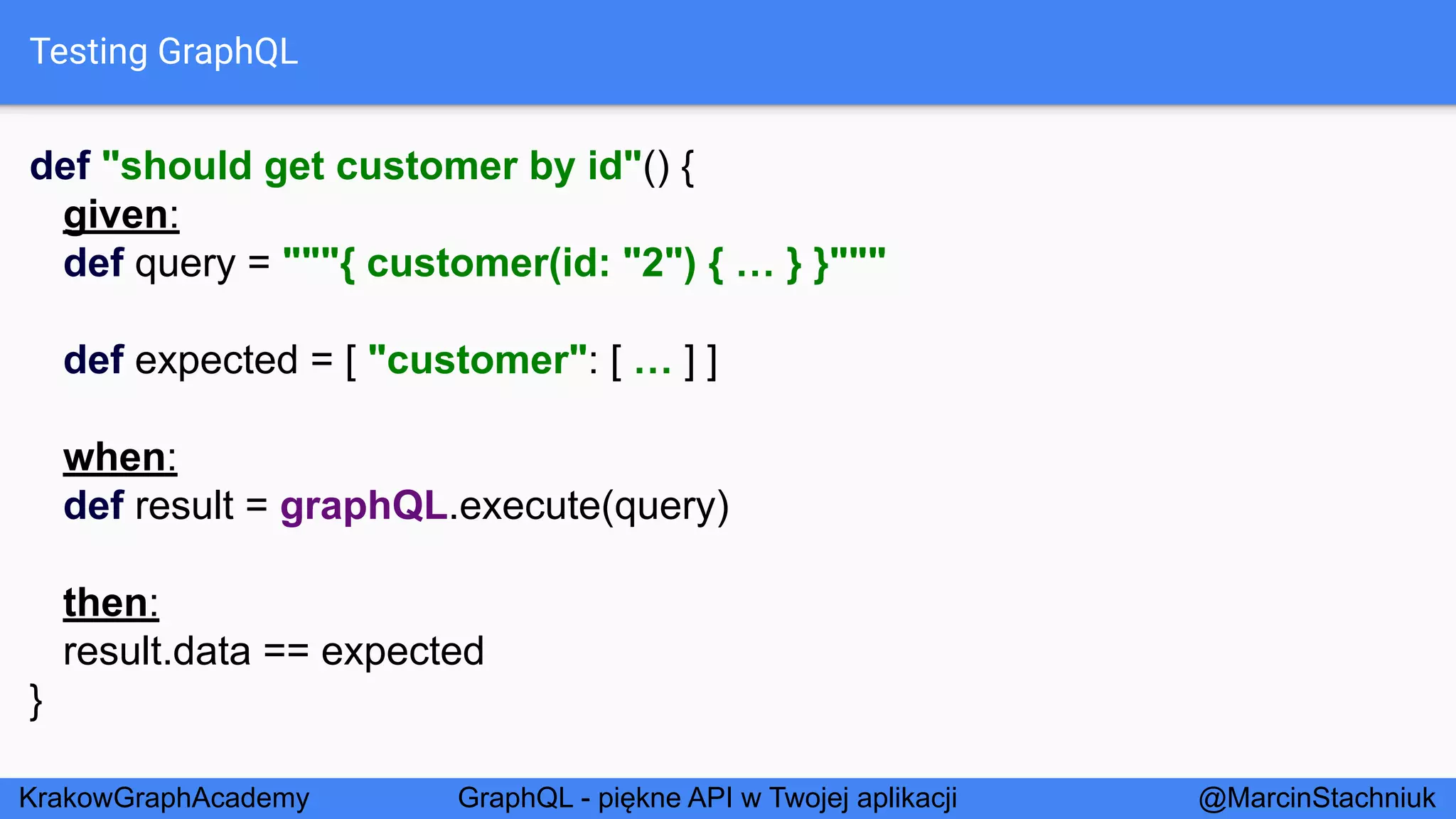 Testing GraphQL

def "should get customer by id"() {
given:
def query = """{ customer(id: "2") { … } }"""

def expected = [ "customer": [ … ] ]

when:
def result = graphQL.execute(query)

then:
result.data == expected
}

KrakowGraphAcademy GraphQL - piękne API w Twojej aplikacji @MarcinStachniuk